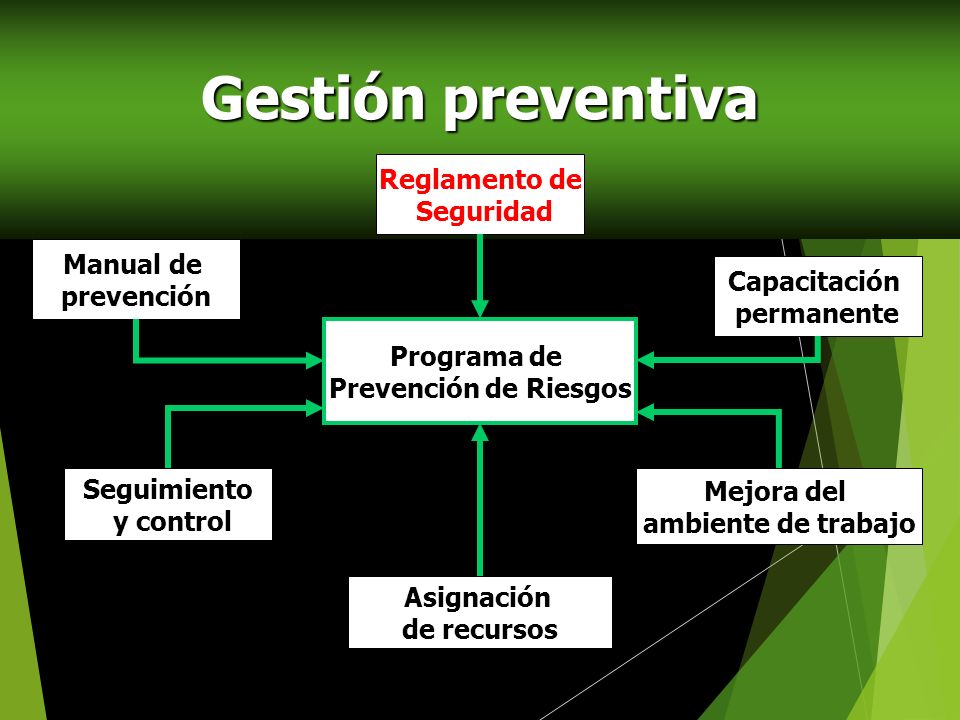 Gestión preventiva

Reglamento de Seguridad

Manual de prevención

Capacitación permanente

Programa de Prevención de Riesgos

Seguimiento y control

Mejora del ambiente de trabajo

Asignación de recursos